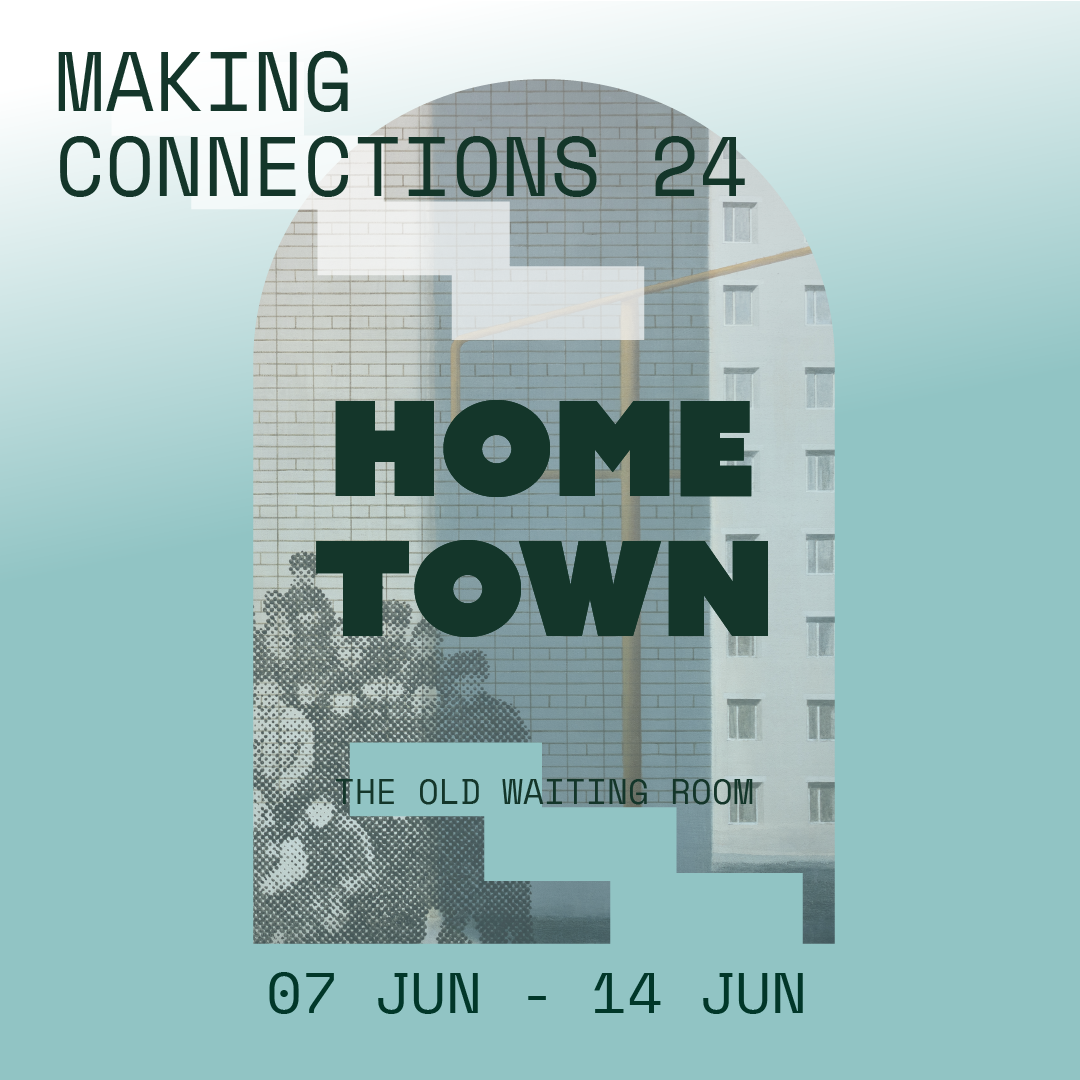 MAKING CONNECTIONS 24

HOME TOWN

THE OLD WAITING ROOM

07 JUN - 14 JUN